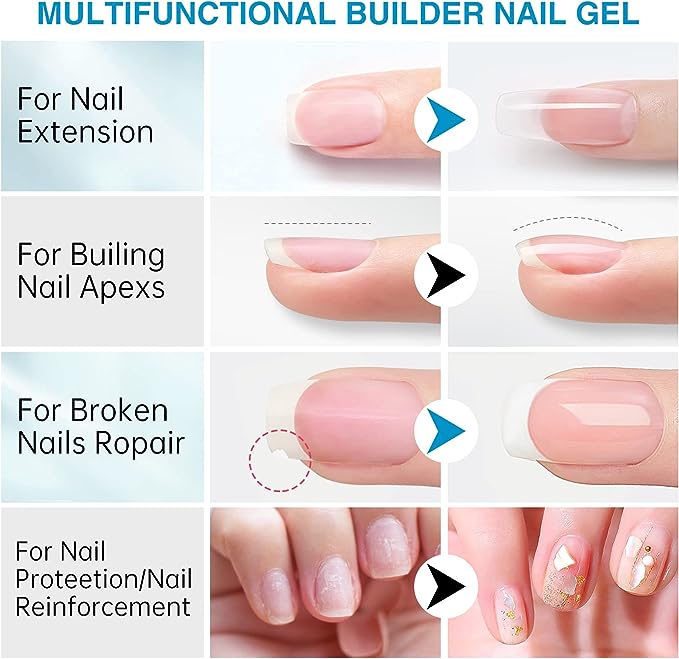 MULTIFUNCTIONAL BUILDER NAIL GEL

For Nail Extension

For Builing Nail Apexs

For Broken Nails Ropair

For Nail Proteetion/Nail Reinforcement